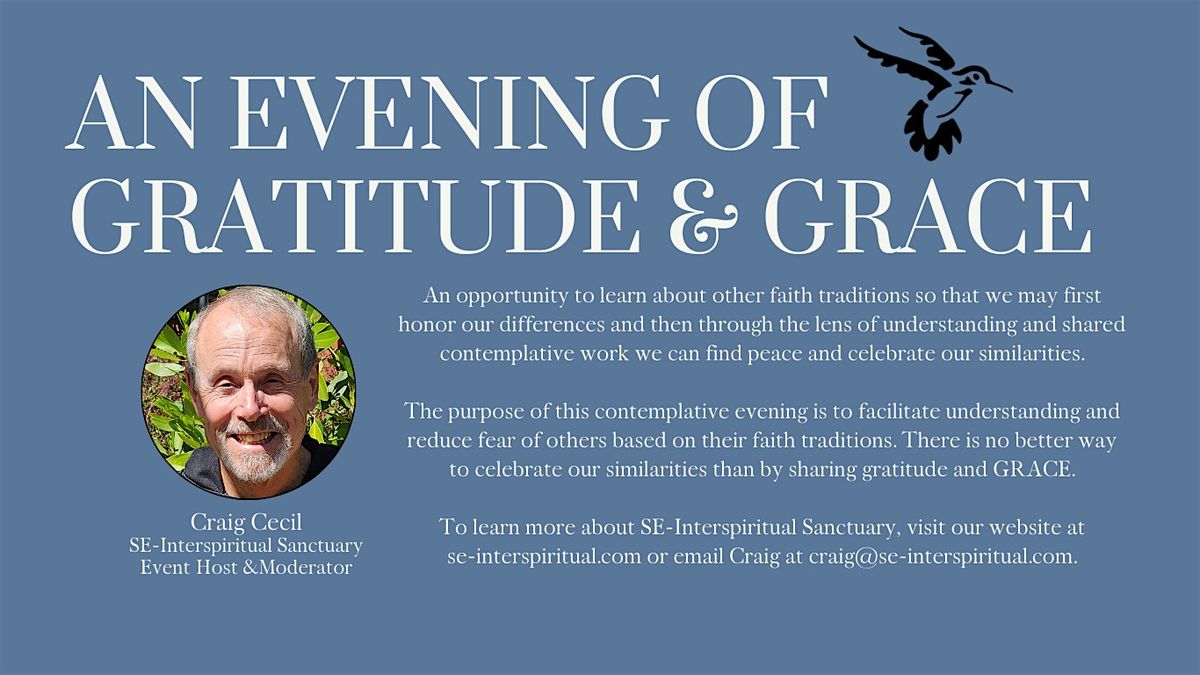 AN EVENING OF GRATITUDE & GRACE

An opportunity to learn about other faith traditions so that we may first honor our differences and then through the lens of understanding and shared contemplative work we can find peace and celebrate our similarities.

The purpose of this contemplative evening is to facilitate understanding and reduce fear of others based on their faith traditions. There is no better way to celebrate our similarities than by sharing gratitude and GRACE.

To learn more about SE-Interspiritual Sanctuary, visit our website at se-interspiritual.com or email Craig at craig@se-interspiritual.com.

Craig Cecil
SE-Interspiritual Sanctuary
Event Host &Moderator